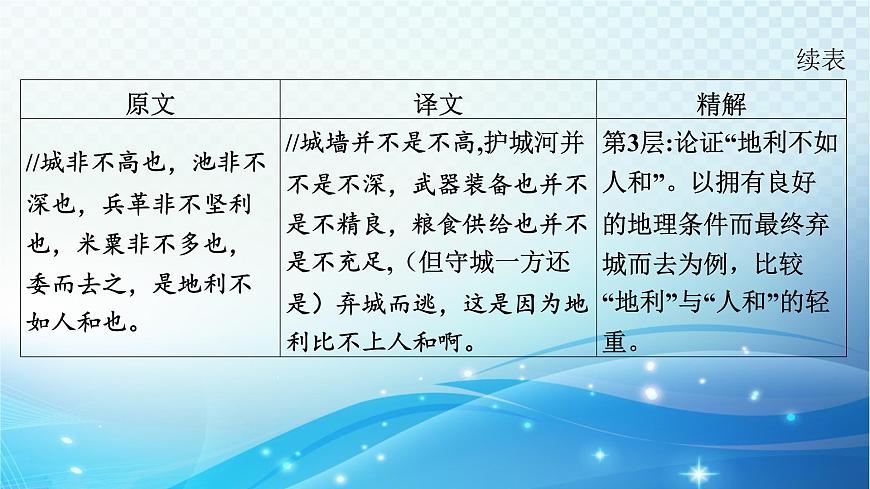 续表

| 原文 | 译文 | 精解 |
|---|---|---|
| //城非不高也，池非不深也，兵革非不坚利也，米粟非不多也，委而去之，是地利不如人和也。 | //城墙并不是不高,护城河并不是不深，武器装备也并不是不精良，粮食供给也并不是不充足,（但守城一方还是）弃城而逃，这是因为地利比不上人和啊。 | 第3层:论证“地利不如人和”。以拥有良好的地理条件而最终弃城而去为例，比较“地利”与“人和”的轻重。 |